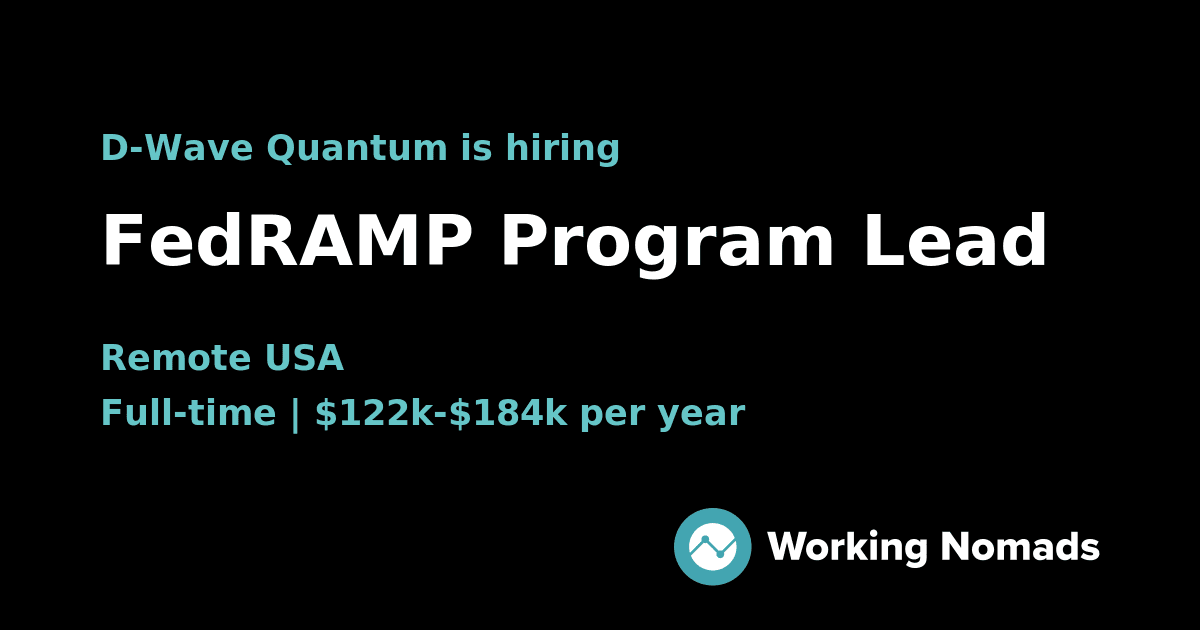 D-Wave Quantum is hiring

FedRAMP Program Lead

Remote USA

Full-time | \$122k-\$184k per year

Working Nomads